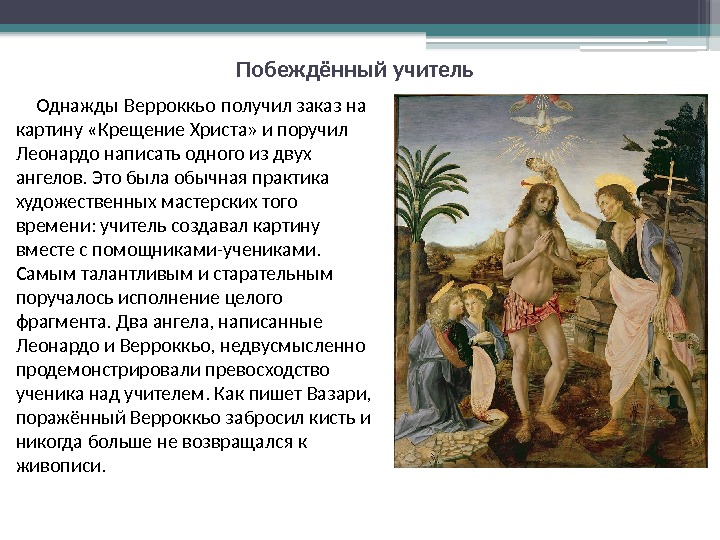 Побеждённый учитель

Однажды Верроккьо получил заказ на картину «Крещение Христа» и поручил Леонардо написать одного из двух ангелов. Это была обычная практика художественных мастерских того времени: учитель создавал картину вместе с помощниками-учениками. Самым талантливым и старательным поручалось исполнение целого фрагмента. Два ангела, написанные Леонардо и Верроккьо, недвусмысленно продемонстрировали превосходство ученика над учителем. Как пишет Вазари, поражённый Верроккьо забросил кисть и никогда больше не возвращался к живописи.